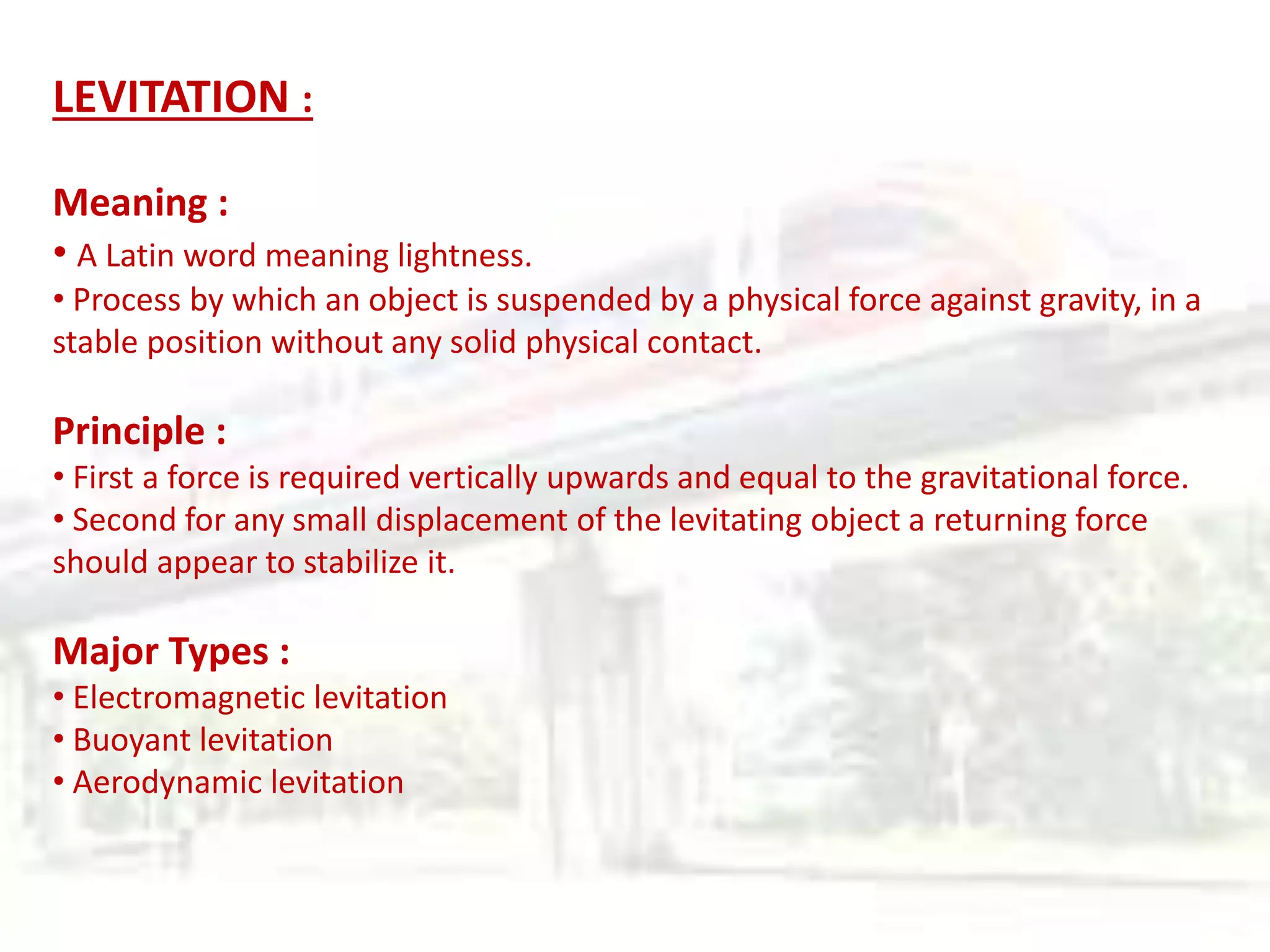 LEVITATION :

Meaning :

• A Latin word meaning lightness.
• Process by which an object is suspended by a physical force against gravity, in a stable position without any solid physical contact.

Principle :

• First a force is required vertically upwards and equal to the gravitational force.
• Second for any small displacement of the levitating object a returning force should appear to stabilize it.

Major Types :

• Electromagnetic levitation
• Buoyant levitation
• Aerodynamic levitation